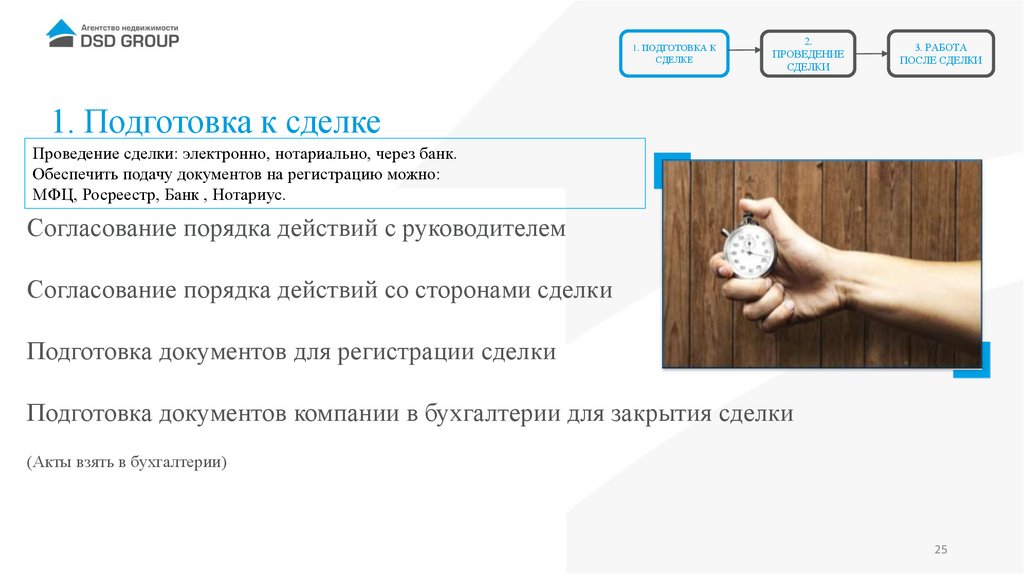 Агентство недвижимости
DSD GROUP

1. ПОДГОТОВКА К СДЕЛКЕ

2. ПРОВЕДЕНИЕ СДЕЛКИ

3. РАБОТА ПОСЛЕ СДЕЛКИ

1. Подготовка к сделке

Проведение сделки: электронно, нотариально, через банк.
Обеспечить подачу документов на регистрацию можно:
МФЦ, Росреестр, Банк , Нотариус.

Согласование порядка действий с руководителем

Согласование порядка действий со сторонами сделки

Подготовка документов для регистрации сделки

Подготовка документов компании в бухгалтерии для закрытия сделки

(Акты взять в бухгалтерии)

25